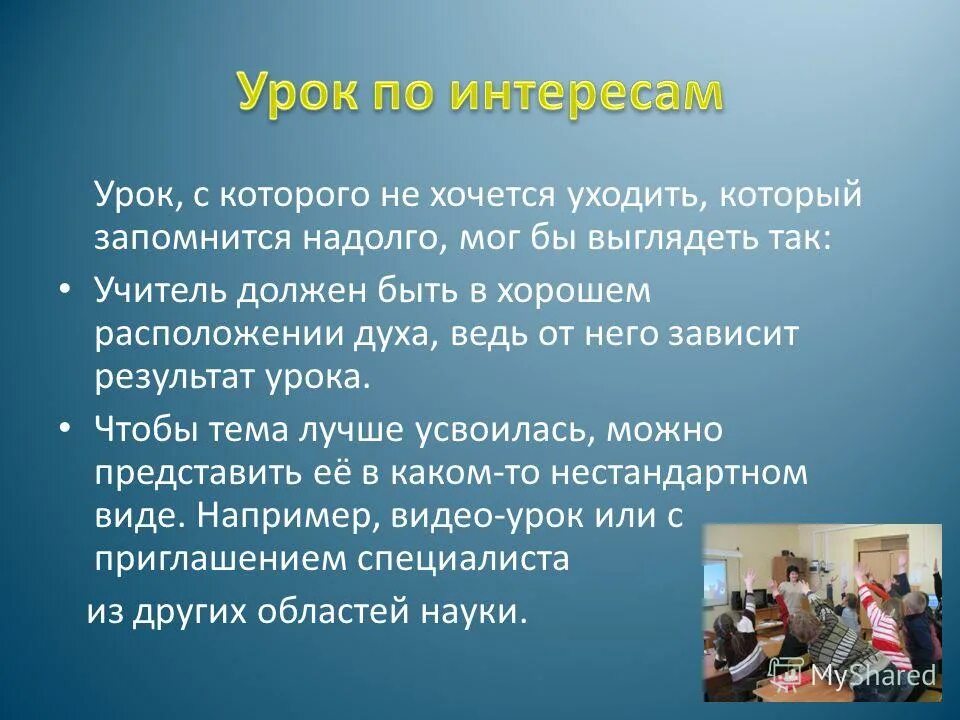 Урок по интересам

Урок, с которого не хочется уходить, который запомнится надолго, мог бы выглядеть так:

• Учитель должен быть в хорошем расположении духа, ведь от него зависит результат урока.

• Чтобы тема лучше усвоилась, можно представить её в каком-то нестандартном виде. Например, видео-урок или с приглашением специалиста из других областей науки.

MyShared